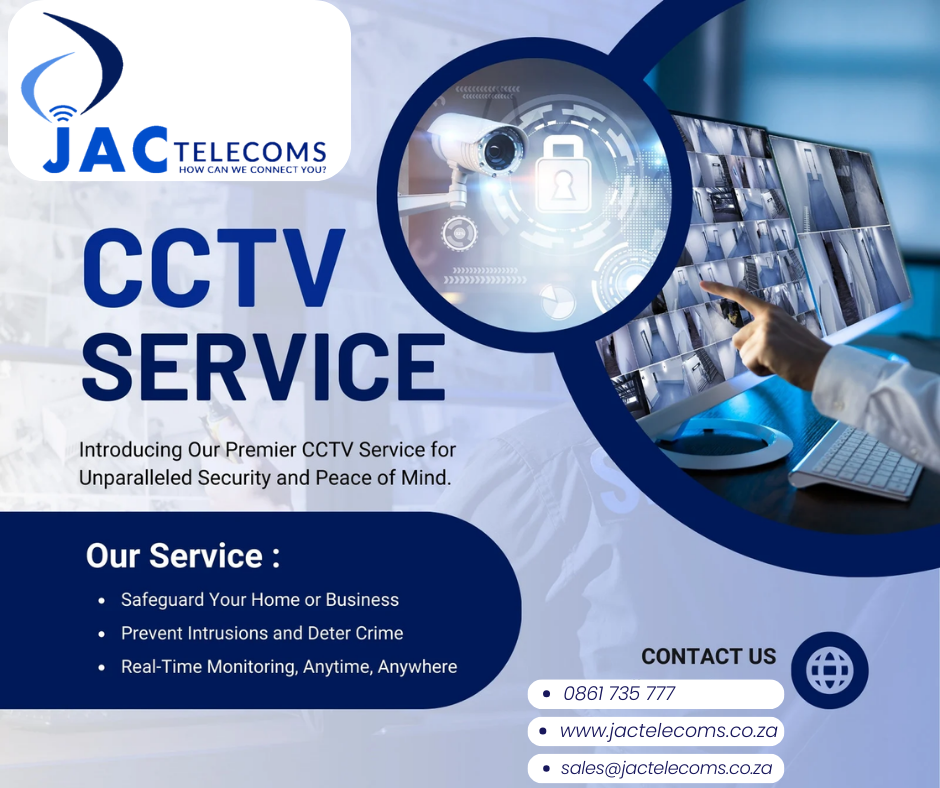 JAC TELECOMS
HOW CAN WE CONNECT YOU?

CCTV SERVICE

Introducing Our Premier CCTV Service for Unparalleled Security and Peace of Mind.

Our Service :

- Safeguard Your Home or Business
- Prevent Intrusions and Deter Crime
- Real-Time Monitoring, Anytime, Anywhere

CONTACT US

- 0861 735 777
- www.jactelecoms.co.za
- sales@jactelecoms.co.za